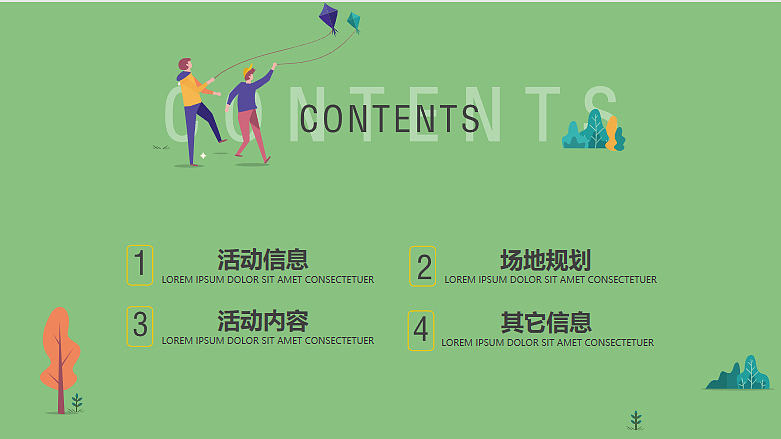 CONTENTS

CONTENTS

1
活动信息
LOREM IPSUM DOLOR SIT AMET CONSECTETUER

2
场地规划
LOREM IPSUM DOLOR SIT AMET CONSECTETUER

3
活动内容
LOREM IPSUM DOLOR SIT AMET CONSECTETUER

4
其它信息
LOREM IPSUM DOLOR SIT AMET CONSECTETUER